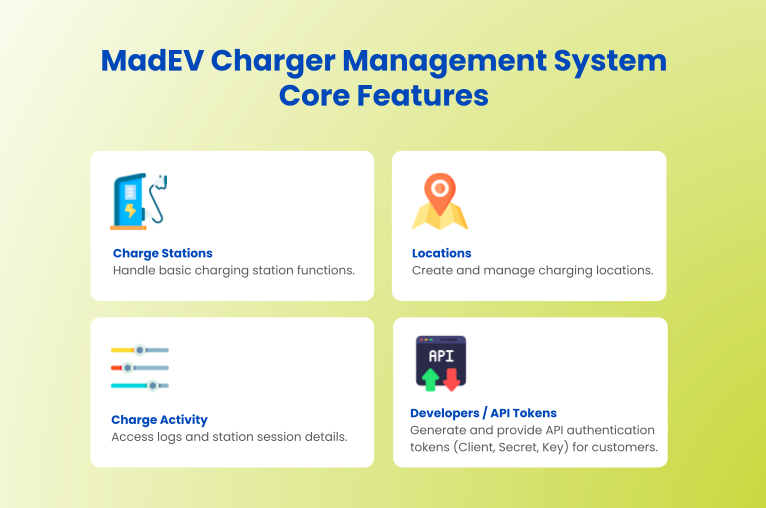 MadEV Charger Management System Core Features

Charge Stations
Handle basic charging station functions.

Locations
Create and manage charging locations.

Charge Activity
Access logs and station session details.

API

Developers / API Tokens
Generate and provide API authentication tokens (Client, Secret, Key) for customers.